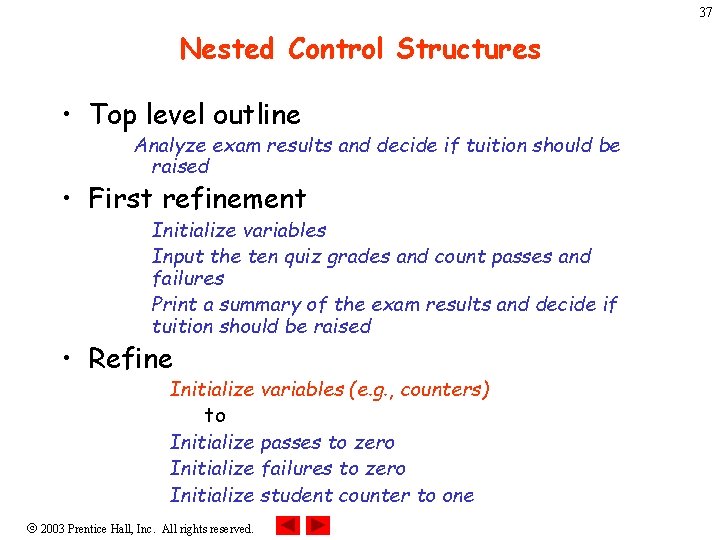 37

Nested Control Structures

• Top level outline

Analyze exam results and decide if tuition should be raised

• First refinement

Initialize variables

Input the ten quiz grades and count passes and failures

Print a summary of the exam results and decide if tuition should be raised

• Refine

Initialize variables (e.g., counters)

to

Initialize passes to zero

Initialize failures to zero

Initialize student counter to one

© 2003 Prentice Hall, Inc. All rights reserved.